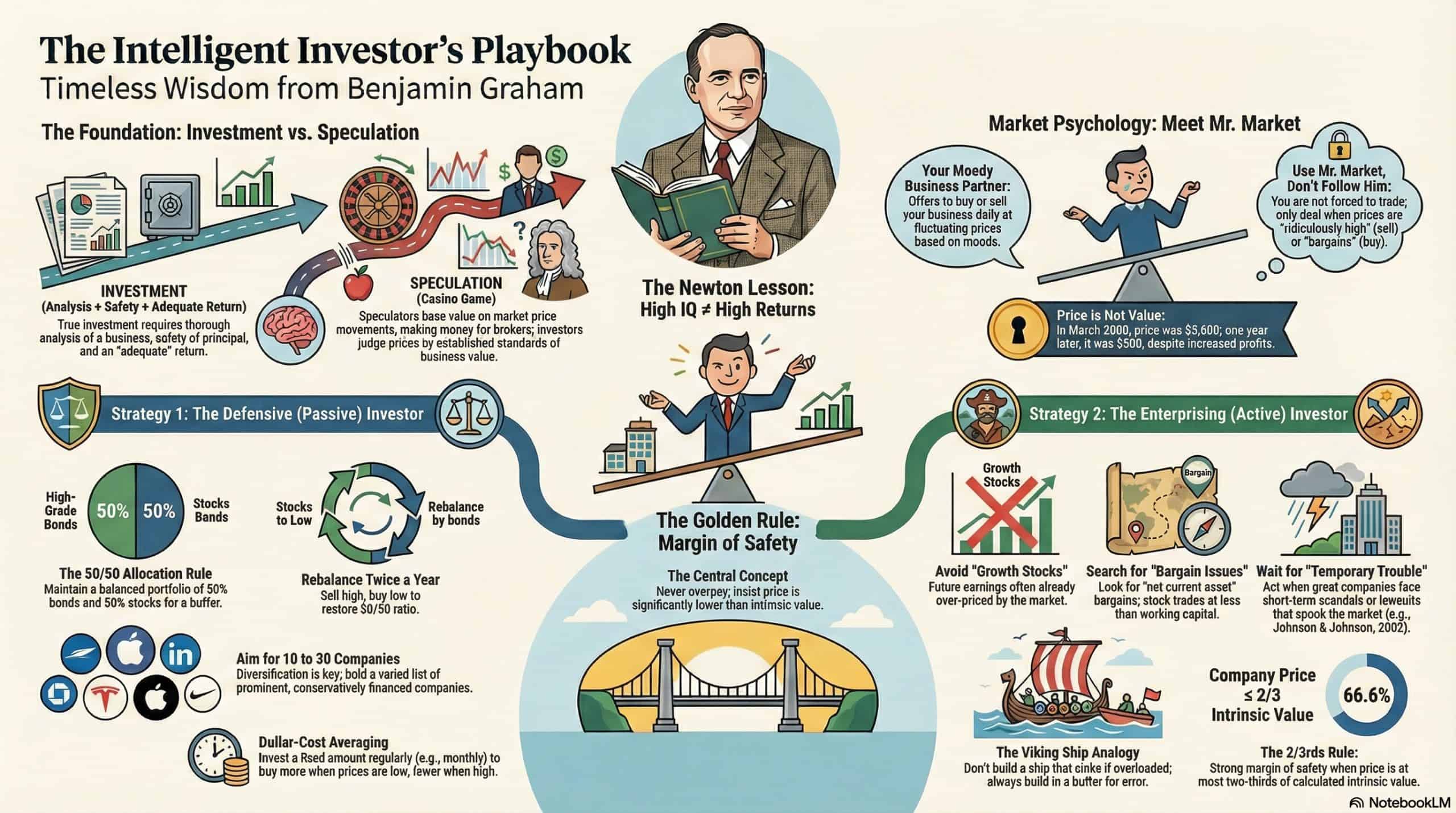 The Intelligent Investor's Playbook
Timeless Wisdom from Benjamin Graham

The Foundation: Investment vs. Speculation

INVESTMENT
(Analysis + Safety + Adequate Return)
True investment requires thorough analysis of a business, safety of principal, and an "adequate" return.

SPECULATION
(Casino Game)
Speculators base value on market price movements, making money for brokers; investors judge prices by established standards of business value.

The Newton Lesson:
High IQ ≠ High Returns

Market Psychology: Meet Mr. Market

Your Moedy Business Partner:
Offers to buy or sell your business daily at fluctuating prices based on moods.

Use Mr. Market, Don't Follow Him:
You are not forced to trade; only deal when prices are "ridiculously high" (sell) or "bargains" (buy).

Price is Not Value:
In March 2000, price was $5,600; one year later, it was $500, despite increased profits.

Strategy 1: The Defensive (Passive) Investor

High-Grade Bonds
50%
50%
Stocks Bands

The 50/50 Allocation Rule
Maintain a balanced portfolio of 50% bonds and 50% stocks for a buffer.

Stocks to Low
Rebalance by bonds

Rebalance Twice a Year
Sell high, buy low to restore $0/50 ratio.

Aim for 10 to 30 Companies
Diversification is key; bold a varied list of prominent, conservatively financed companies.

Dullar-Cost Averaging
Invest a Rsed amount regularly (e.g., monthly) to buy more when prices are low, fewer when high.

The Golden Rule:
Margin of Safety

The Central Concept
Never overpey; insist price is significantly lower than intimsic value.

Strategy 2: The Enterprising (Active) Investor

Growth Stocks

Avoid "Growth Stocks"
Future earnings often already over-priced by the market.

Bargain

Search for "Bargain Issues"
Look for "net current asset" bargains; stock trades at less than working capital.

Wait for "Temporary Trouble"
Act when great companies face short-term scandals or leweuits that spook the market (e.g., Johnson & Johnson, 2002).

The Viking Ship Analogy
Don't build a ship that cinke if overloaded; always build in a butter for error.

Company Price
≤ 2/3
Intrinsic Value

66.6%

The 2/3rds Rule:
Strong margin of safety when price is at most two-thirds of calculated intrinsic value.

NotebookLM